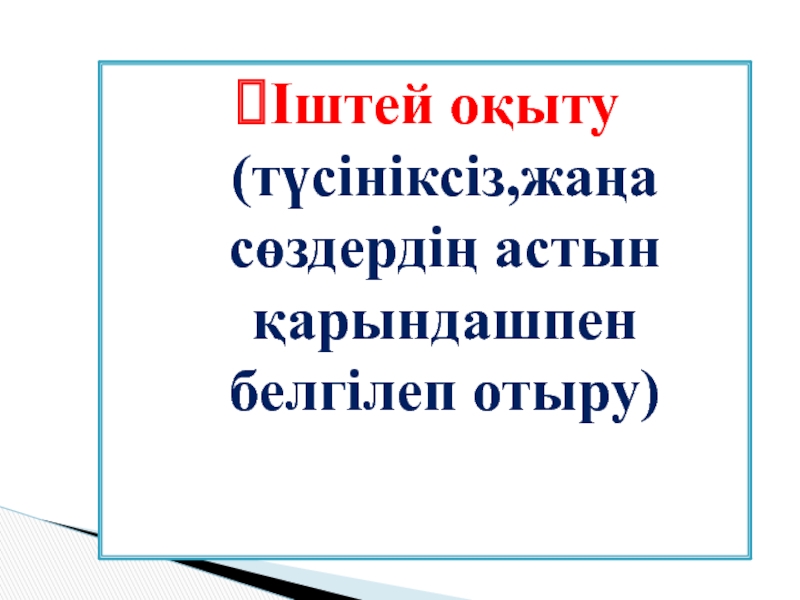 Іштей оқыту (түсініксіз,жаңа сөздердің астын қарындашпен белгілеп отыру)